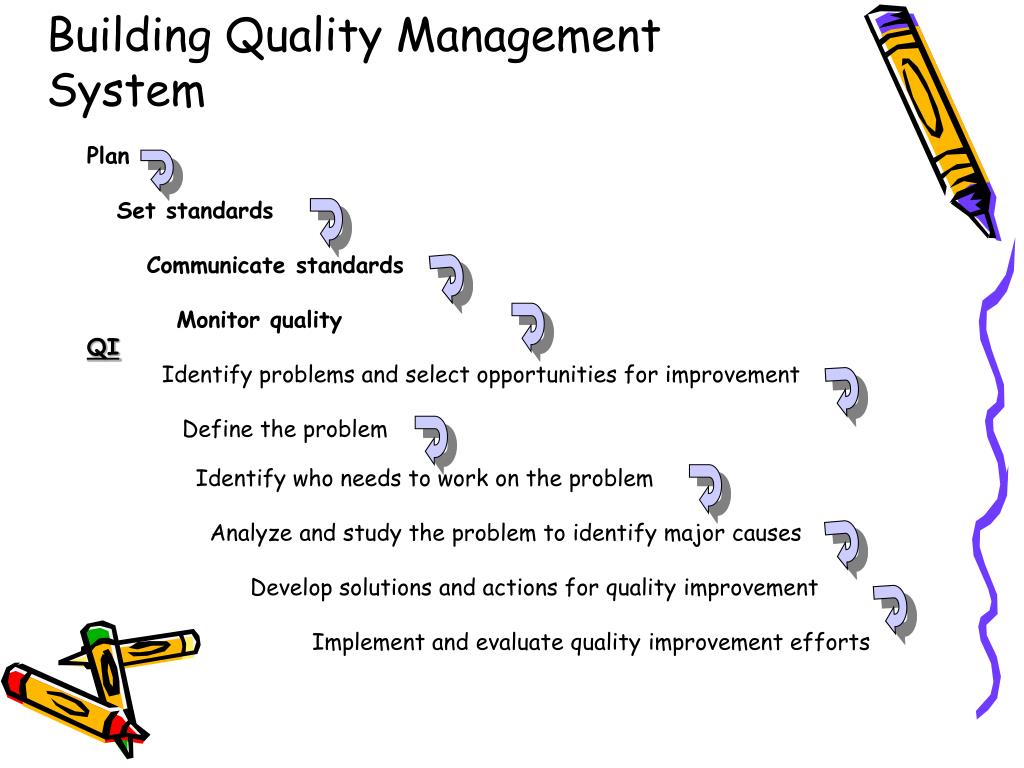 Building Quality Management System

Plan

Set standards

Communicate standards

Monitor quality

QI

Identify problems and select opportunities for improvement

Define the problem

Identify who needs to work on the problem

Analyze and study the problem to identify major causes

Develop solutions and actions for quality improvement

Implement and evaluate quality improvement efforts